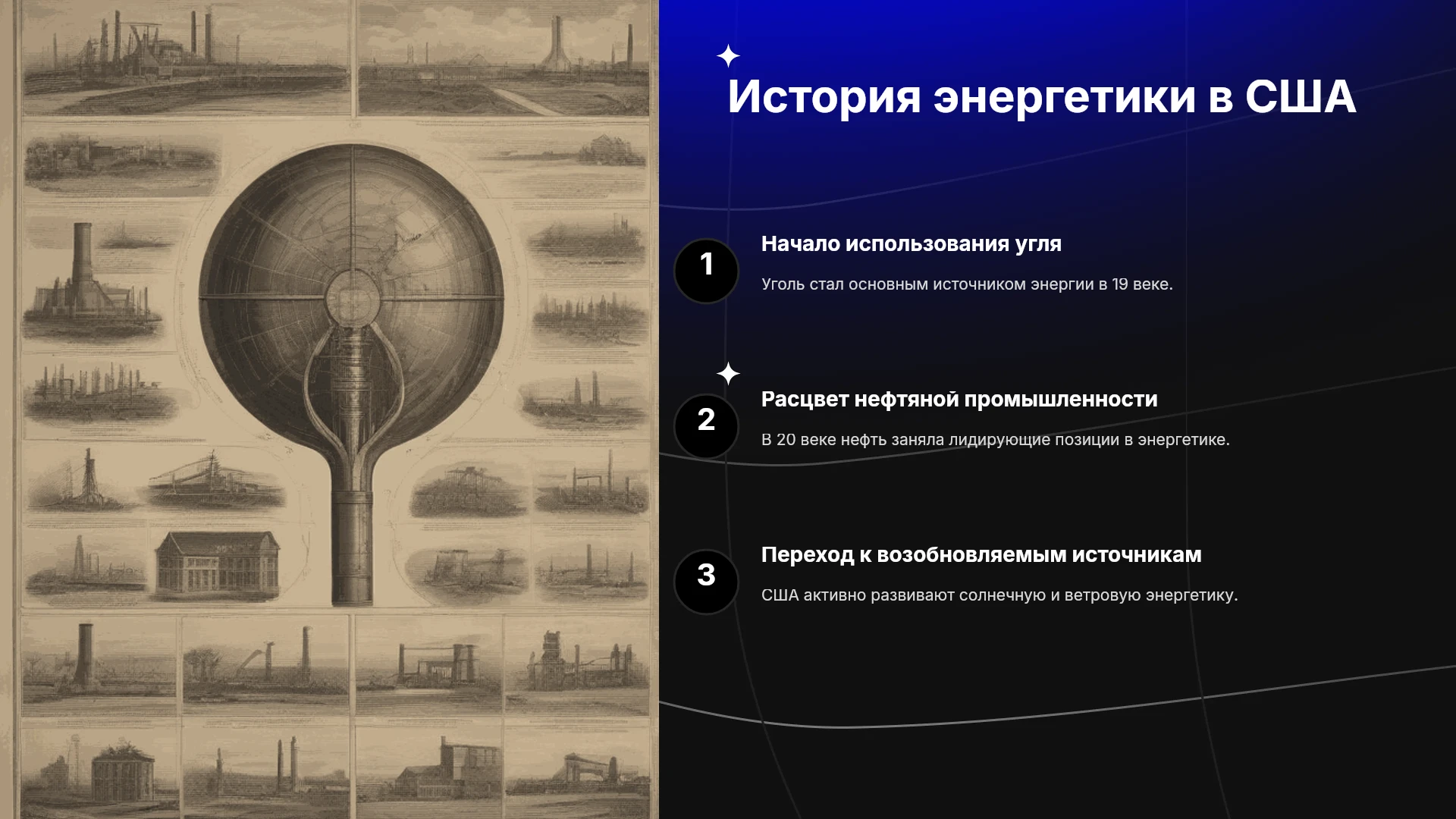 История энергетики в США

1

Начало использования угля

Уголь стал основным источником энергии в 19 веке.

2

Расцвет нефтяной промышленности

В 20 веке нефть заняла лидирующие позиции в энергетике.

3

Переход к возобновляемым источникам

США активно развивают солнечную и ветровую энергетику.